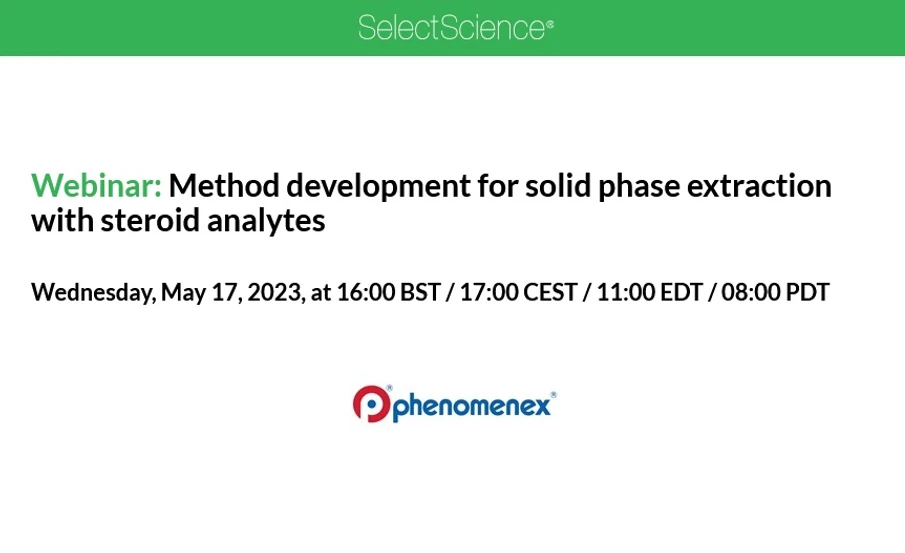 SelectScience®

Webinar: Method development for solid phase extraction with steroid analytes

Wednesday, May 17, 2023, at 16:00 BST / 17:00 CEST / 11:00 EDT / 08:00 PDT

phenomenex®